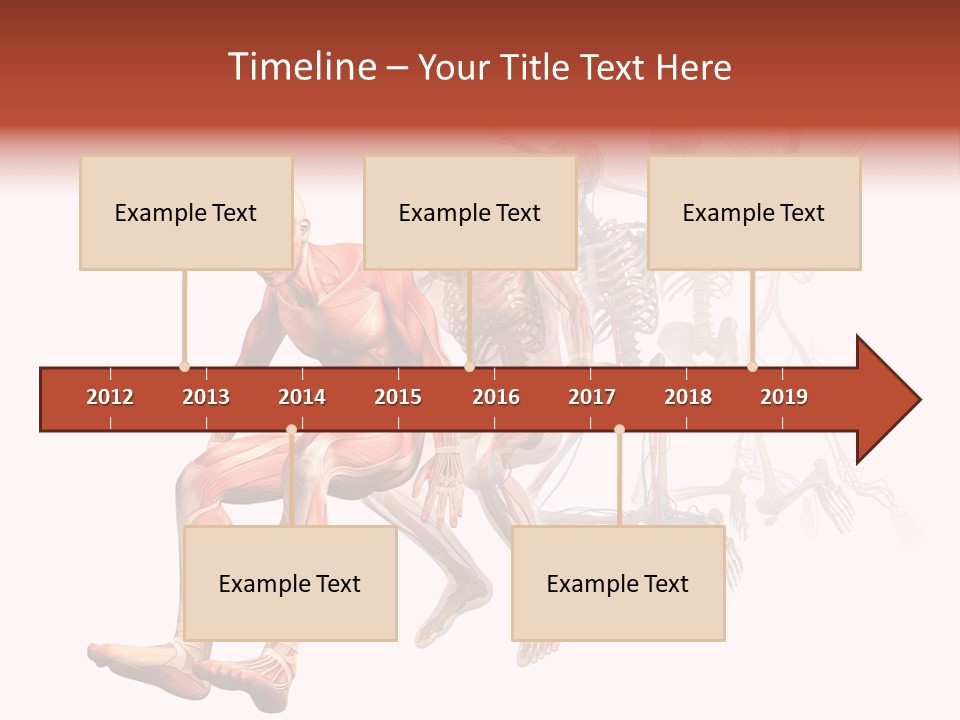 Timeline – Your Title Text Here

Example Text

Example Text

Example Text

2012 2013 2014 2015 2016 2017 2018 2019

Example Text

Example Text